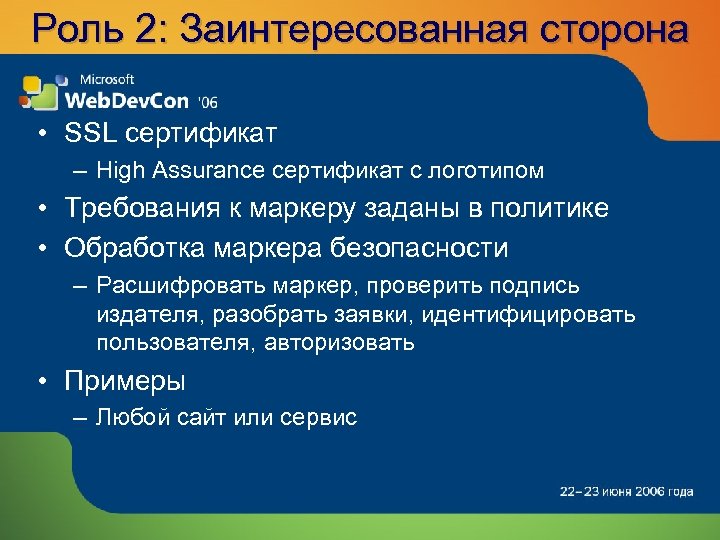 Роль 2: Заинтересованная сторона

Microsoft
WebDevCon '06

• SSL сертификат
– High Assurance сертификат с логотипом
• Требования к маркеру заданы в политике
• Обработка маркера безопасности
– Расшифровать маркер, проверить подпись издателя, разобрать заявки, идентифицировать пользователя, авторизовать
• Примеры
– Любой сайт или сервис

22–23 июня 2006 года